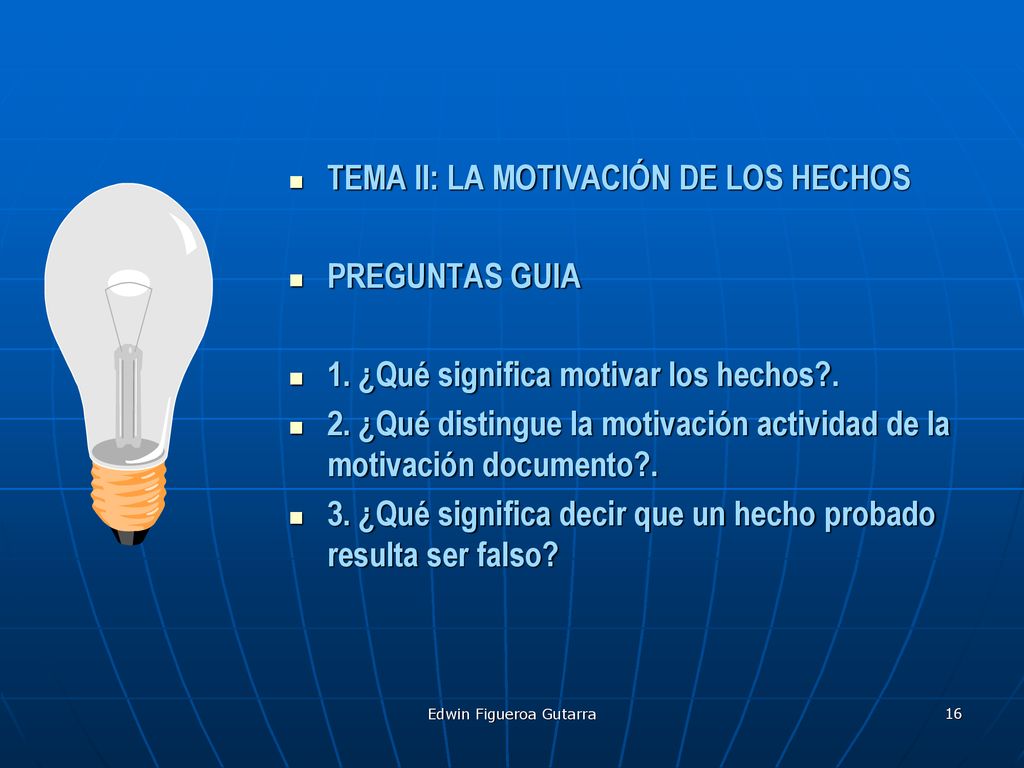 TEMA II: LA MOTIVACIÓN DE LOS HECHOS

PREGUNTAS GUIA

1. ¿Qué significa motivar los hechos?.

2. ¿Qué distingue la motivación actividad de la motivación documento?.

3. ¿Qué significa decir que un hecho probado resulta ser falso?

Edwin Figueroa Gutarra

16